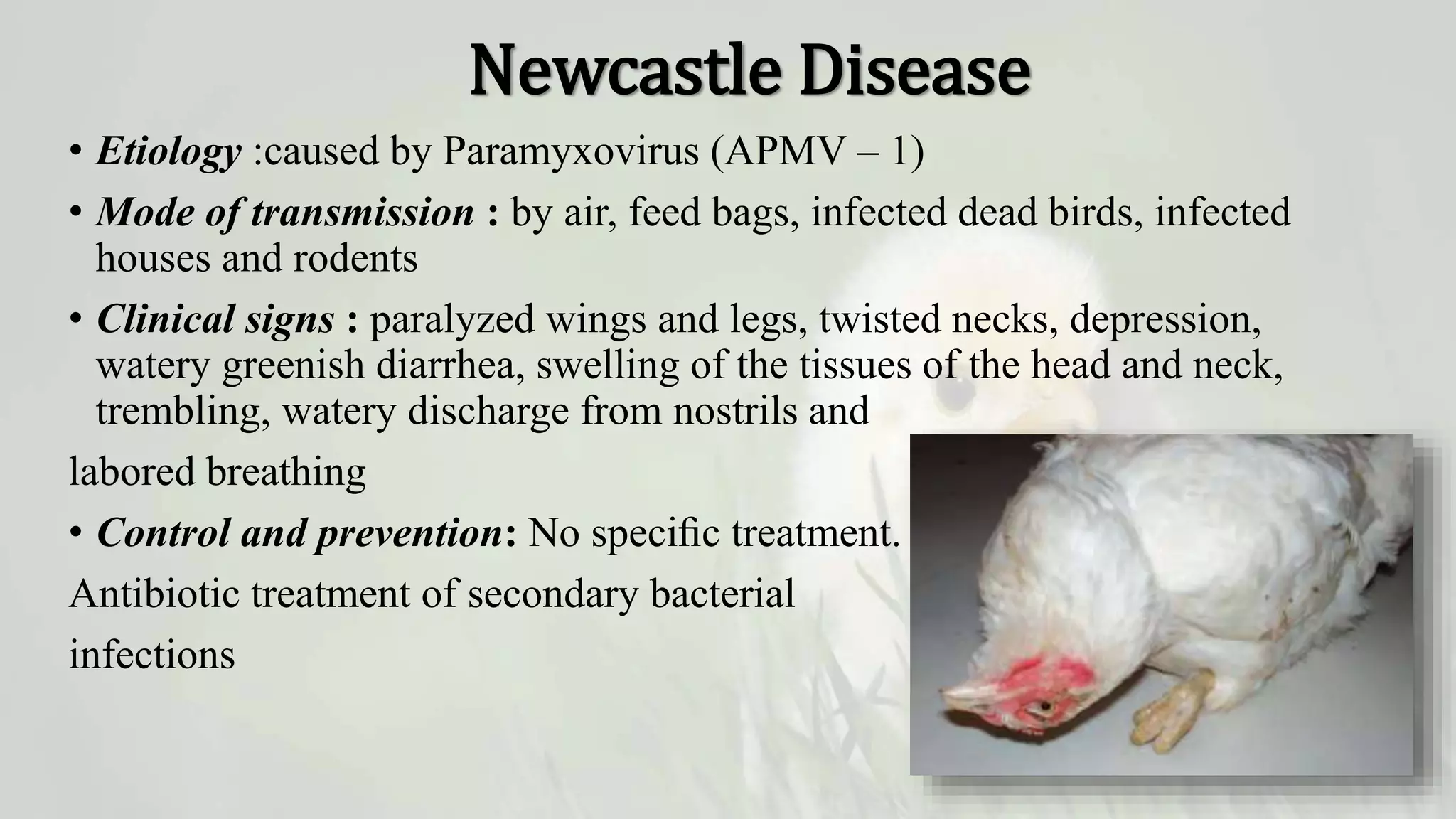 Newcastle Disease

• Etiology :caused by Paramyxovirus (APMV – 1)

• Mode of transmission : by air, feed bags, infected dead birds, infected houses and rodents

• Clinical signs : paralyzed wings and legs, twisted necks, depression, watery greenish diarrhea, swelling of the tissues of the head and neck, trembling, watery discharge from nostrils and

labored breathing

• Control and prevention: No specific treatment.

Antibiotic treatment of secondary bacterial

infections